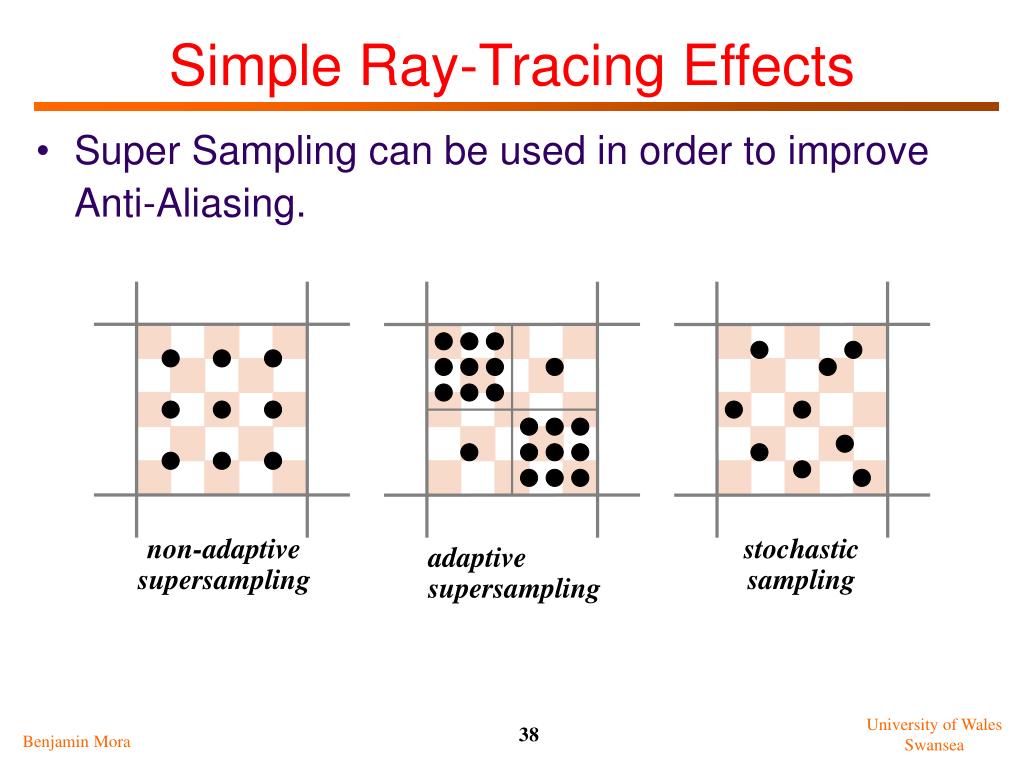 Simple Ray-Tracing Effects

• Super Sampling can be used in order to improve Anti-Aliasing.

non-adaptive supersampling

adaptive supersampling

stochastic sampling

Benjamin Mora

38

University of Wales Swansea